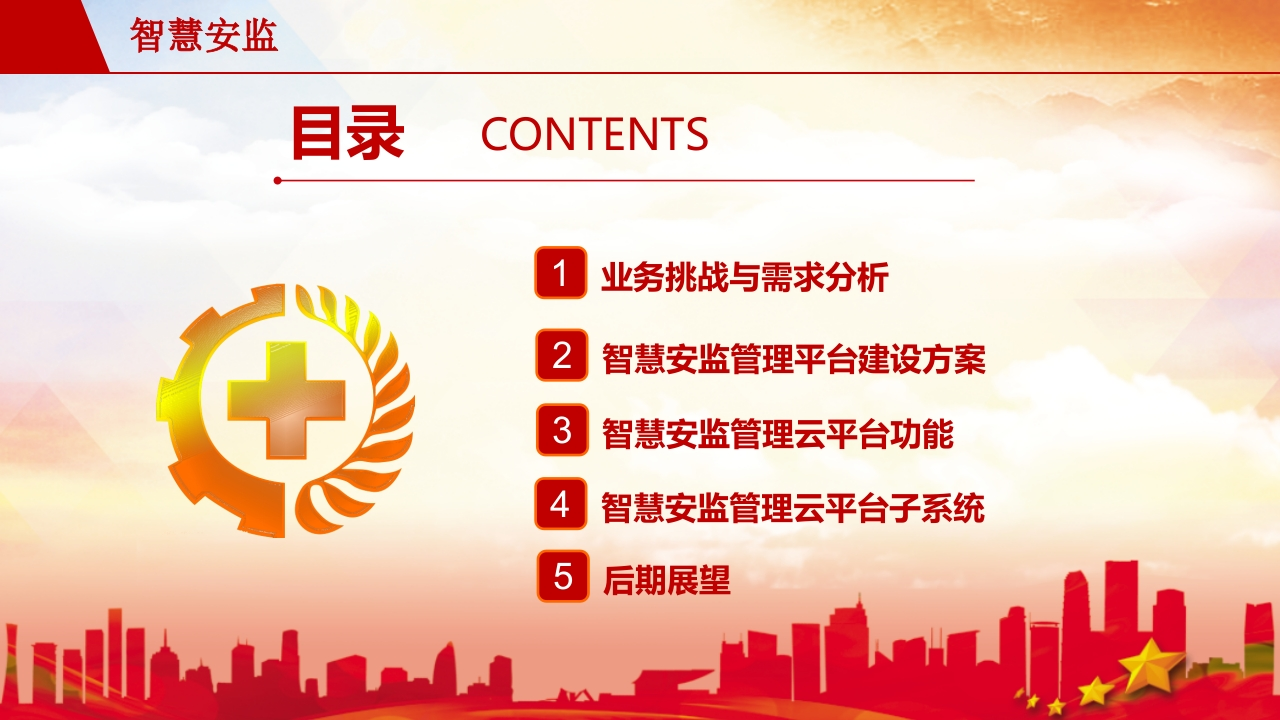 智慧安监

目录 CONTENTS

1 业务挑战与需求分析

2 智慧安监管理平台建设方案

3 智慧安监管理云平台功能

4 智慧安监管理云平台子系统

5 后期展望